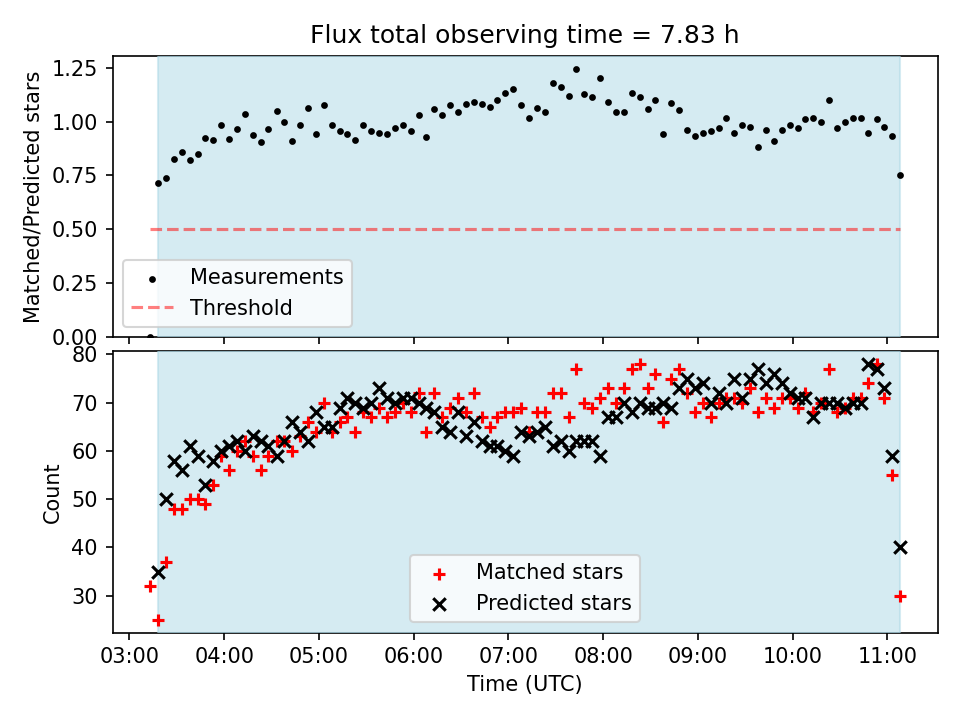 Flux total observing time = 7.83 h

Matched/Predicted stars

1.25
1.00
0.75
0.50
0.25
0.00

Measurements
Threshold

Count

80
70
60
50
40
30

Matched stars
Predicted stars

03:00 04:00 05:00 06:00 07:00 08:00 09:00 10:00 11:00

Time (UTC)